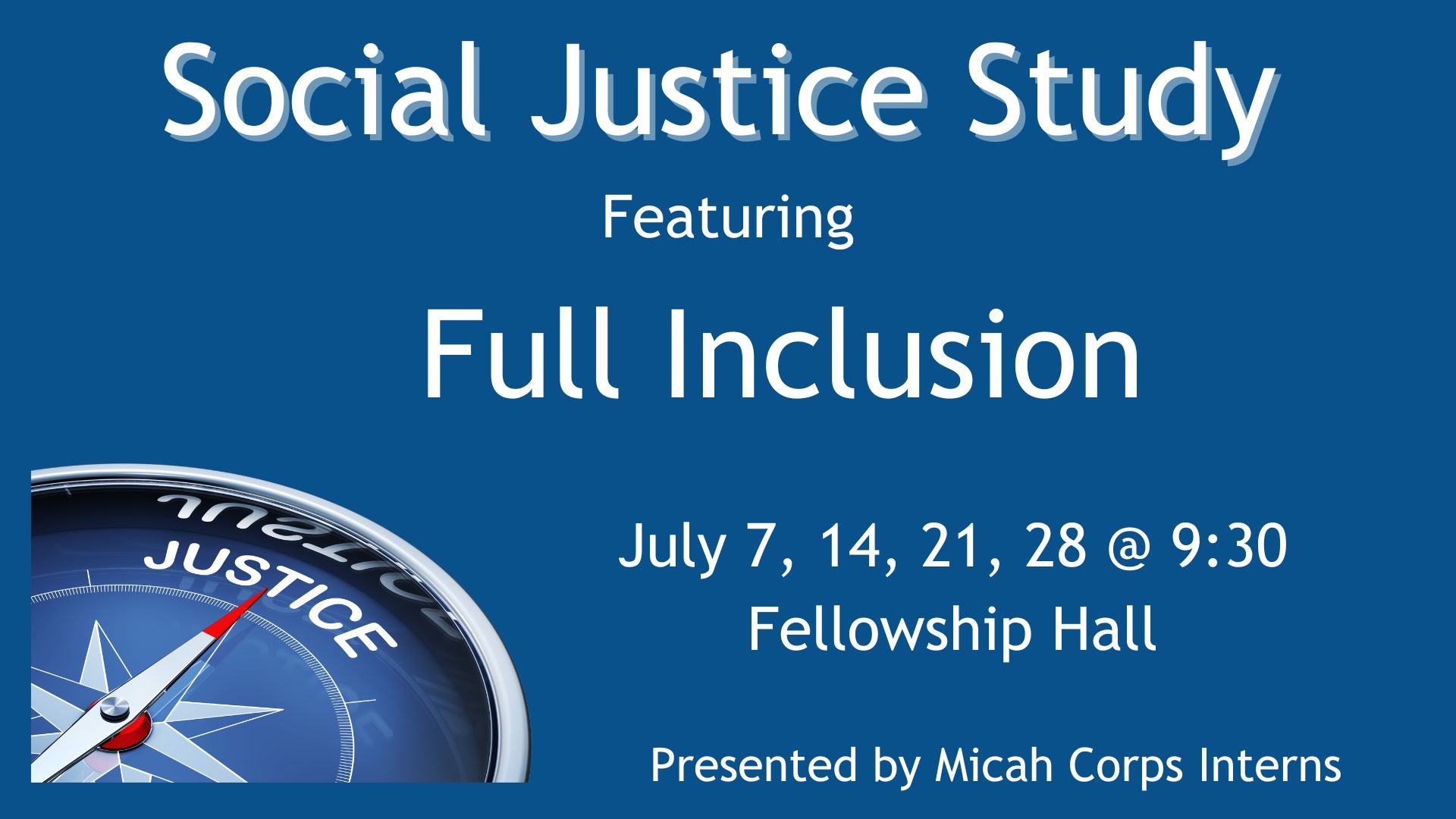 Social Justice Study

Featuring

Full Inclusion

JUSTICE

July 7, 14, 21, 28 @ 9:30
Fellowship Hall

Presented by Micah Corps Interns